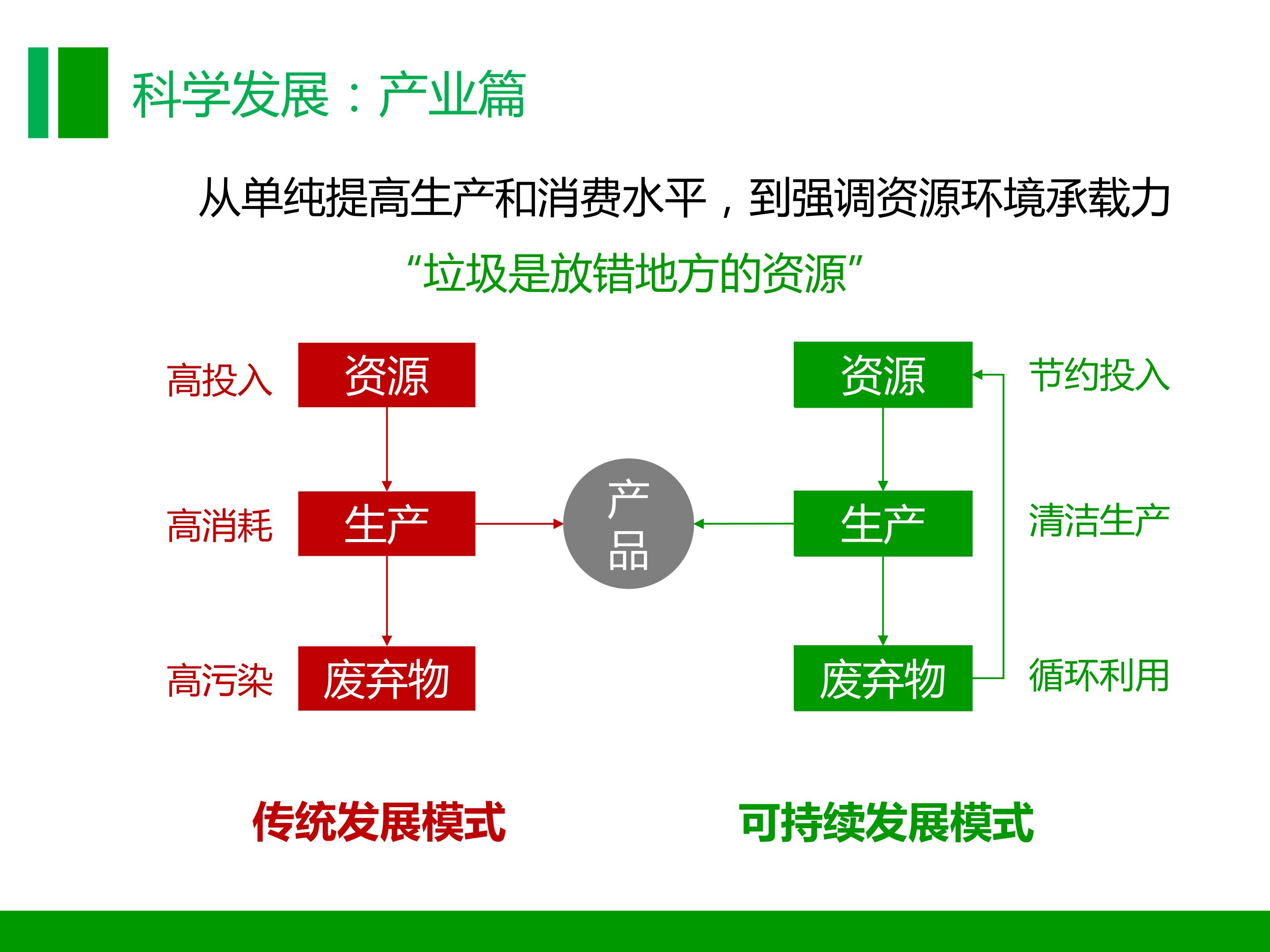 科学发展：产业篇

从单纯提高生产和消费水平，到强调资源环境承载力

“垃圾是放错地方的资源”

高投入
资源

高消耗
生产

高污染
废弃物

产品

资源
节约投入

生产
清洁生产

废弃物
循环利用

传统发展模式

可持续发展模式